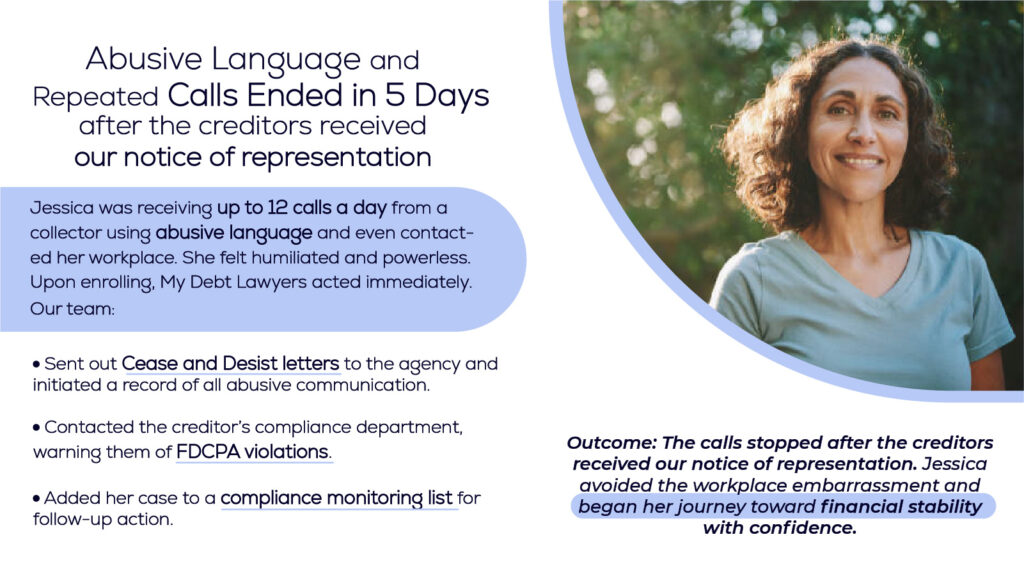 Abusive Language and Repeated Calls Ended in 5 Days after the creditors received our notice of representation

Jessica was receiving up to 12 calls a day from a collector using abusive language and even contacted her workplace. She felt humiliated and powerless. Upon enrolling, My Debt Lawyers acted immediately. Our team:

• Sent out Cease and Desist letters to the agency and initiated a record of all abusive communication.

• Contacted the creditor's compliance department, warning them of FDCPA violations.

• Added her case to a compliance monitoring list for follow-up action.

Outcome: The calls stopped after the creditors received our notice of representation. Jessica avoided the workplace embarrassment and began her journey toward financial stability with confidence.